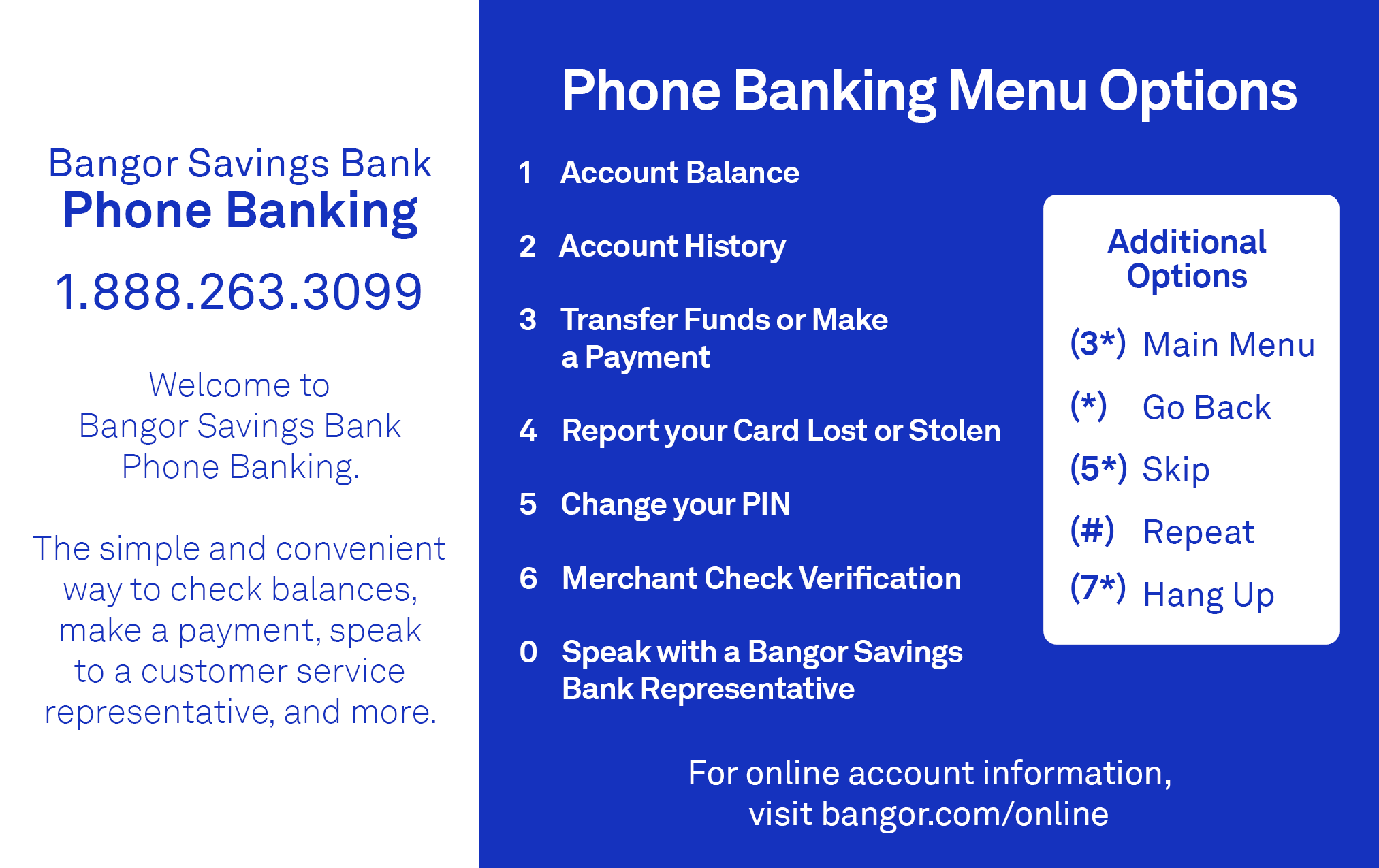 Bangor Savings Bank
Phone Banking

1.888.263.3099

Welcome to Bangor Savings Bank Phone Banking.

The simple and convenient way to check balances, make a payment, speak to a customer service representative, and more.

Phone Banking Menu Options

1 Account Balance

2 Account History

3 Transfer Funds or Make a Payment

4 Report your Card Lost or Stolen

5 Change your PIN

6 Merchant Check Verification

0 Speak with a Bangor Savings Bank Representative

Additional Options

(3*) Main Menu

(*) Go Back

(5*) Skip

(#) Repeat

(7*) Hang Up

For online account information, visit bangor.com/online